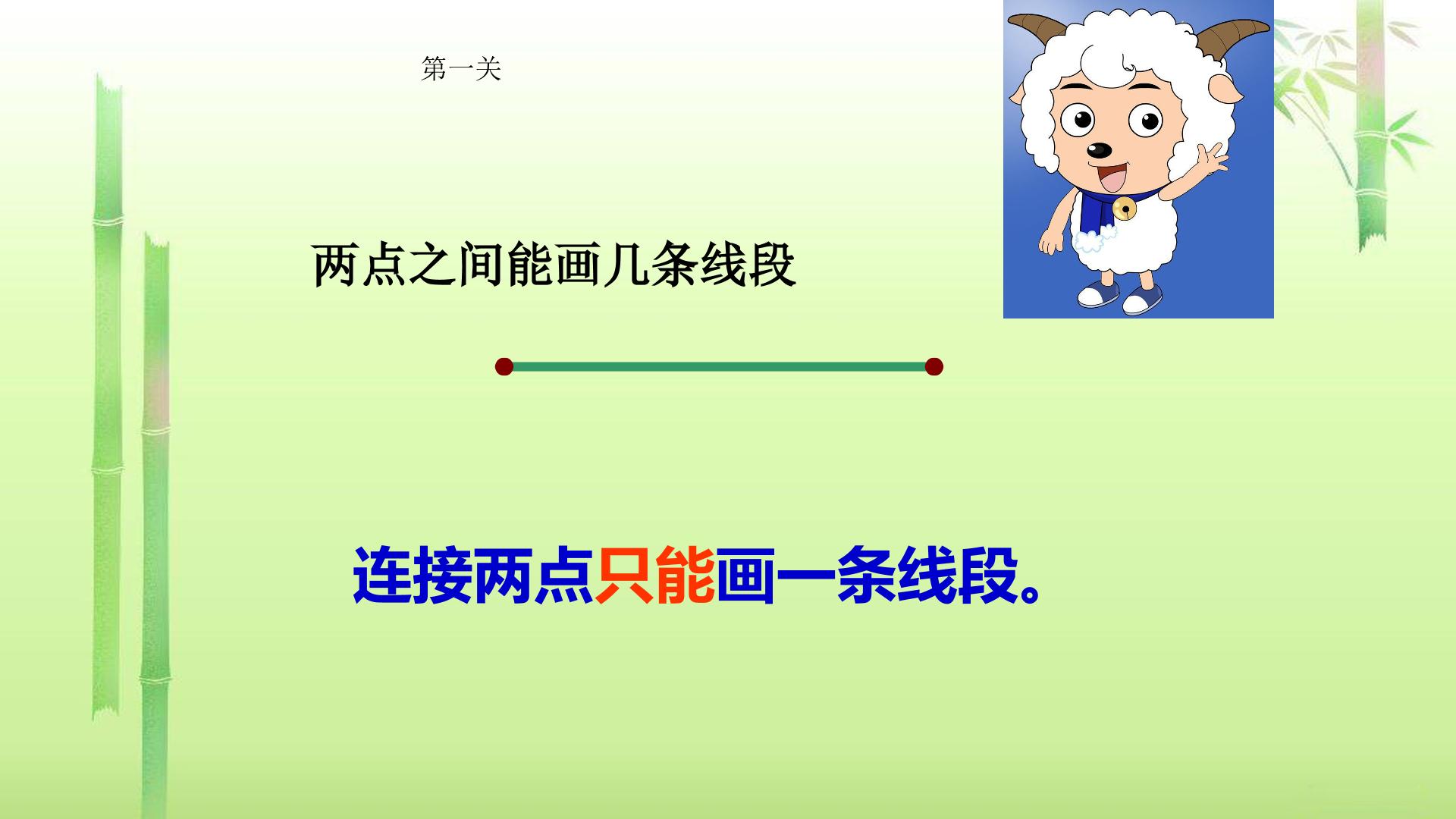 第一关

两点之间能画几条线段

连接两点只能画一条线段。